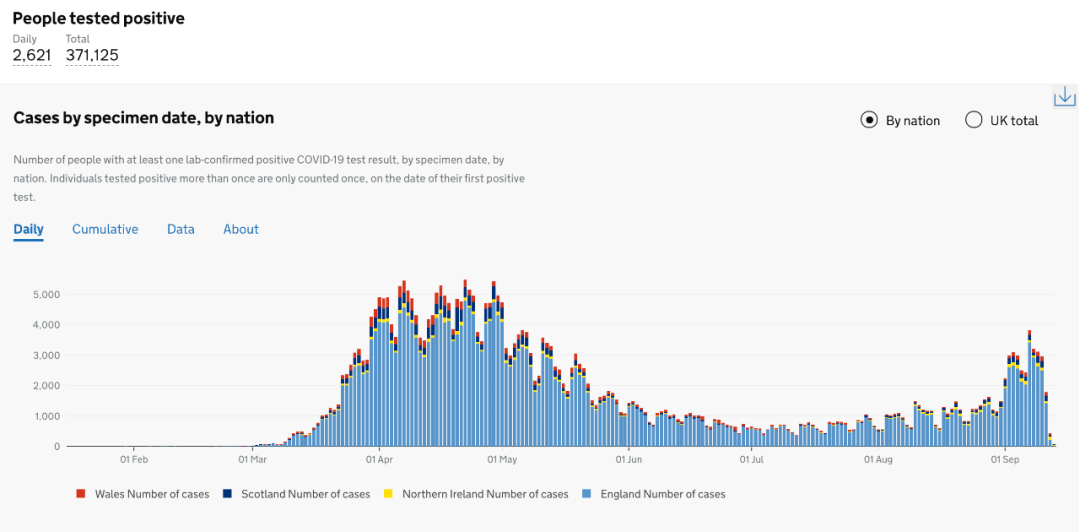 People tested positive

Daily
2,621

Total
371,125

Cases by specimen date, by nation

By nation
UK total

Number of people with at least one lab-confirmed positive COVID-19 test result, by specimen date, by nation. Individuals tested positive more than once are only counted once, on the date of their first positive test.

Daily
Cumulative
Data
About

5,000
4,000
3,000
2,000
1,000
0

01 Feb
01 Mar
01 Apr
01 May
01 Jun
01 Jul
01 Aug
01 Sep

Wales Number of cases
Scotland Number of cases
Northern Ireland Number of cases
England Number of cases